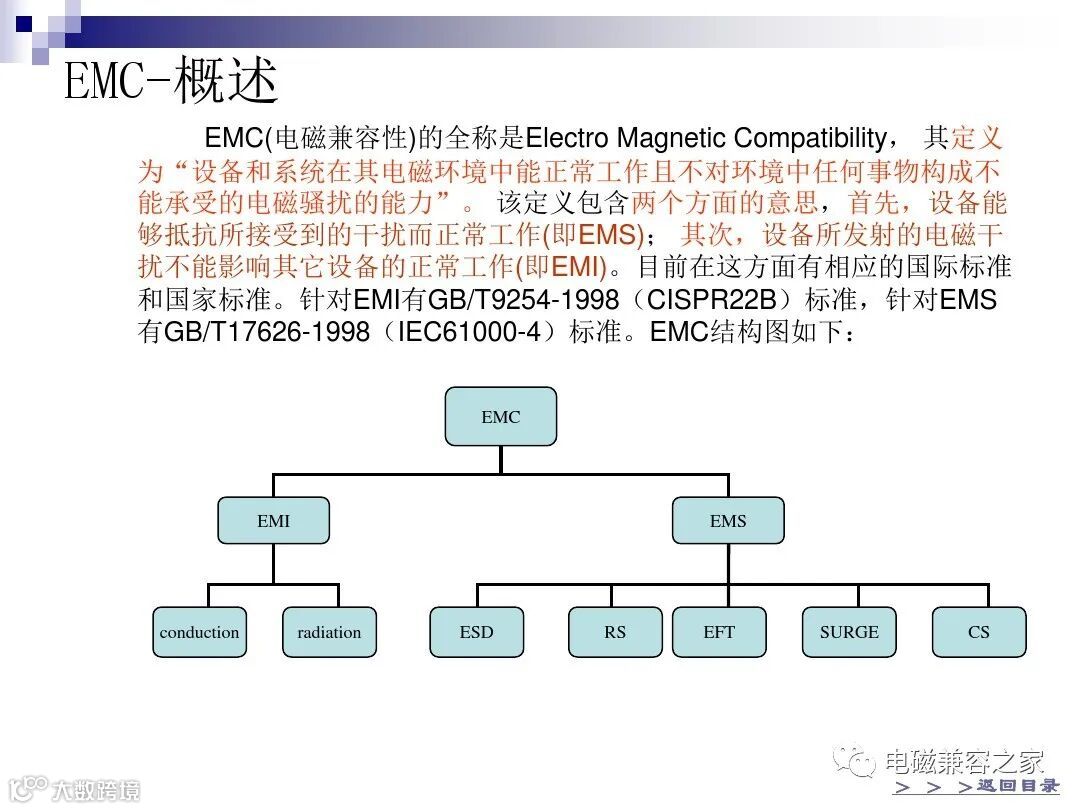 EMC-概述

EMC(电磁兼容性)的全称是Electro Magnetic Compatibility， 其定义为“设备和系统在其电磁环境中能正常工作且不对环境中任何事物构成不能承受的电磁骚扰的能力”。 该定义包含两个方面的意思，首先，设备能够抵抗所接受到的干扰而正常工作(即EMS)； 其次，设备所发射的电磁干扰不能影响其它设备的正常工作(即EMI)。目前在这方面有相应的国际标准和国家标准。针对EMI有GB/T9254-1998（CISPR22B）标准，针对EMS有GB/T17626-1998（IEC61000-4）标准。EMC结构图如下：

EMC
EMI
EMS
conduction
radiation
ESD
RS
EFT
SURGE
CS

电磁兼容之家
大数跨境
> > >返回目录